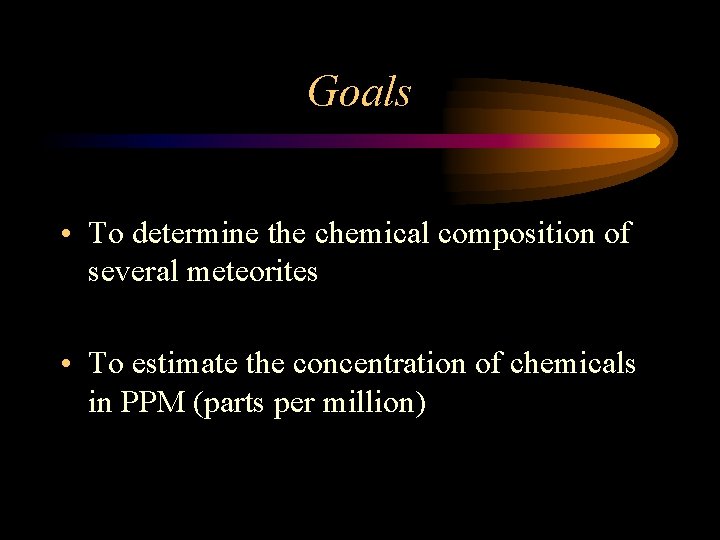 Goals

• To determine the chemical composition of several meteorites

• To estimate the concentration of chemicals in PPM (parts per million)